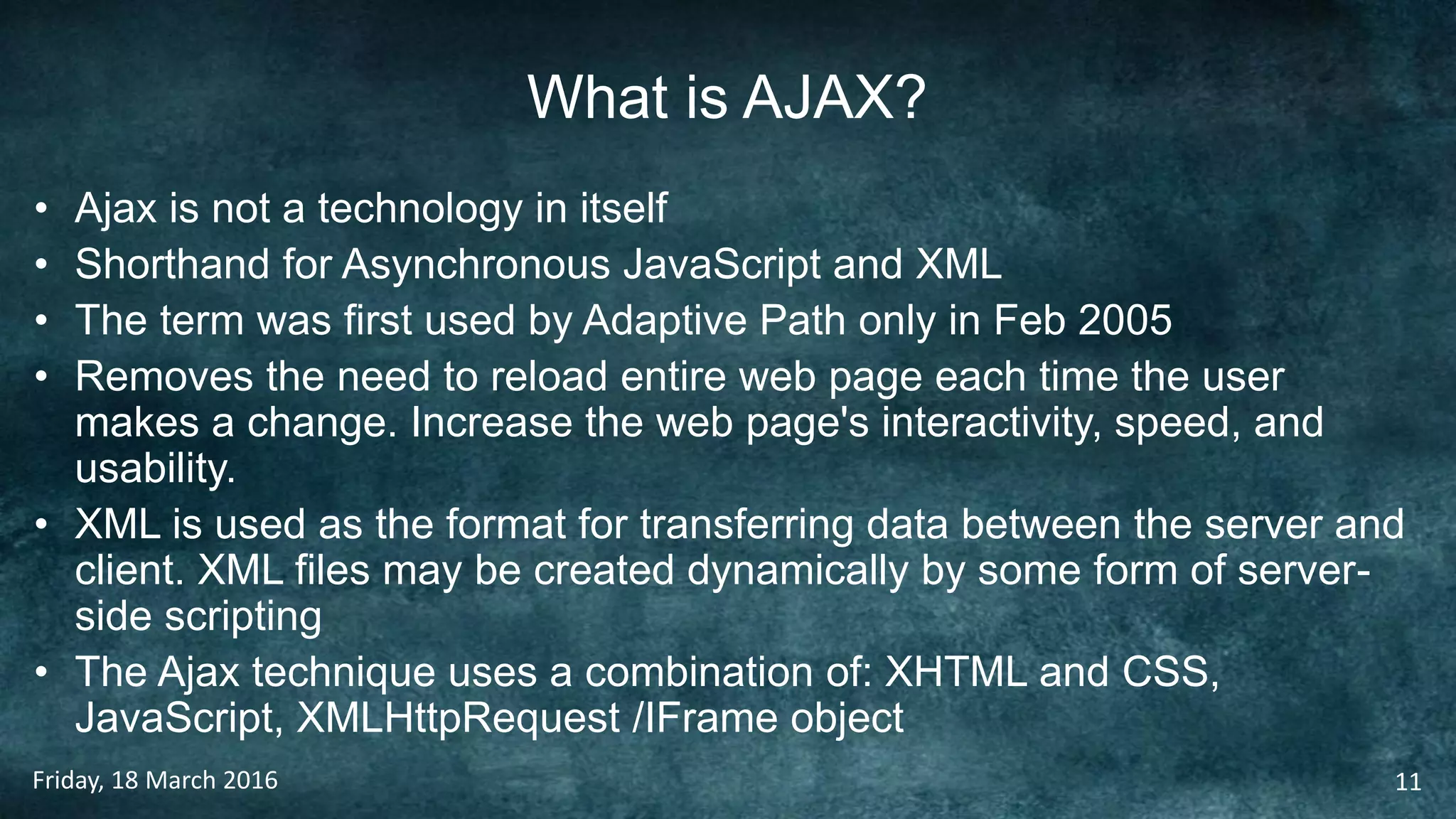 What is AJAX?

• Ajax is not a technology in itself
• Shorthand for Asynchronous JavaScript and XML
• The term was first used by Adaptive Path only in Feb 2005
• Removes the need to reload entire web page each time the user makes a change. Increase the web page's interactivity, speed, and usability.
• XML is used as the format for transferring data between the server and client. XML files may be created dynamically by some form of server-side scripting
• The Ajax technique uses a combination of: XHTML and CSS, JavaScript, XMLHttpRequest /IFrame object

Friday, 18 March 2016

11